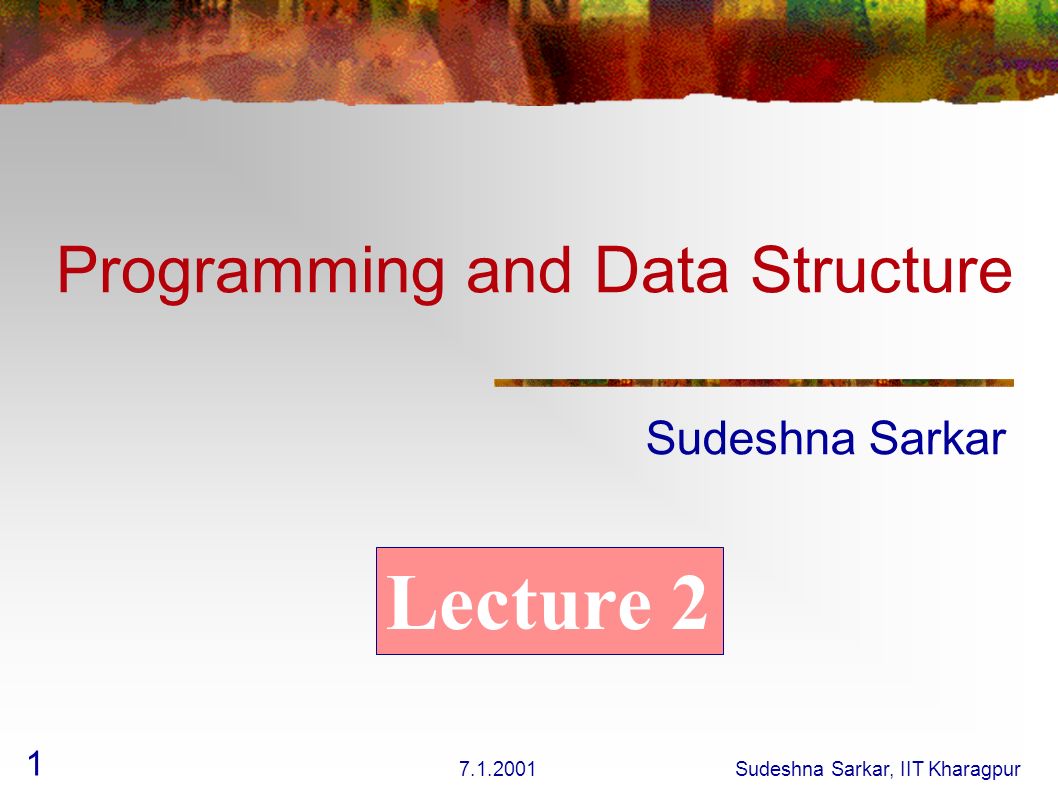 Programming and Data Structure

Sudeshna Sarkar

Lecture 2

1

7.1.2001

Sudeshna Sarkar, IIT Kharagpur